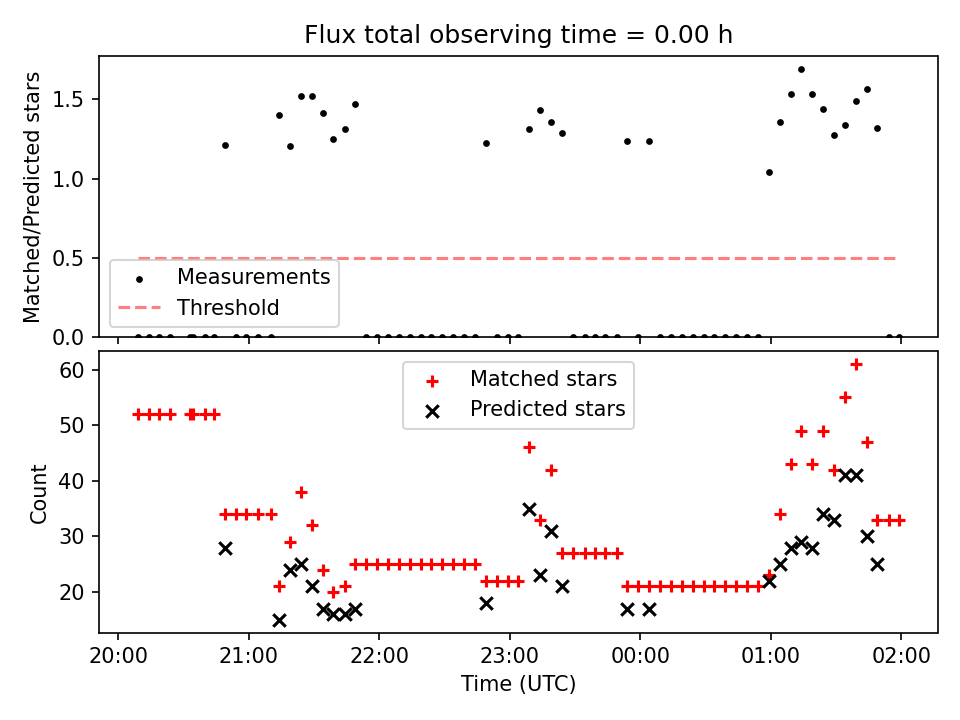 Flux total observing time = 0.00 h

Matched/Predicted stars

1.5
1.0
0.5
0.0

Measurements
Threshold

Count

60
50
40
30
20

Matched stars
Predicted stars

20:00
21:00
22:00
23:00
00:00
01:00
02:00

Time (UTC)